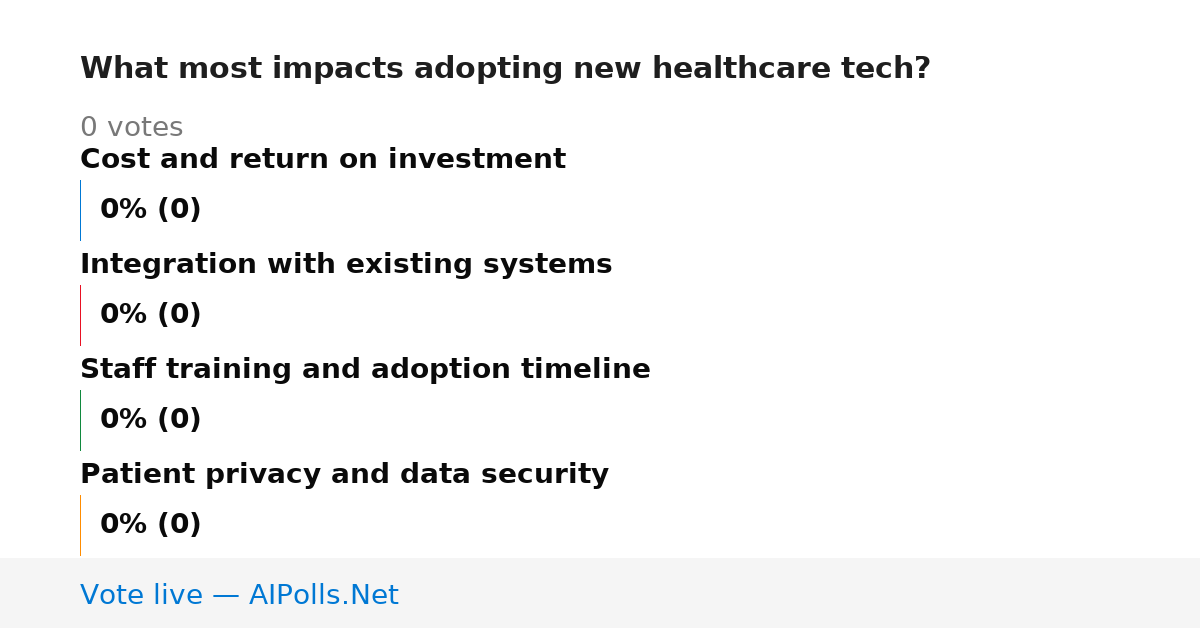 What most impacts adopting new healthcare tech?

0 votes

Cost and return on investment

0% (0)

Integration with existing systems

0% (0)

Staff training and adoption timeline

0% (0)

Patient privacy and data security

0% (0)

Vote live — AIPolls.Net